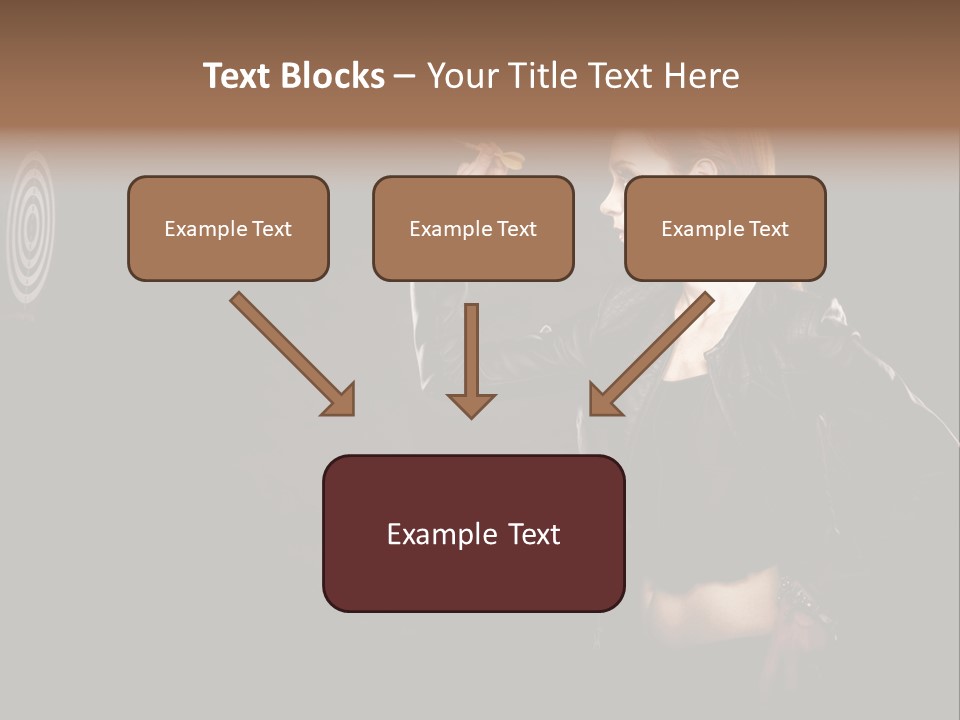 Text Blocks – Your Title Text Here

Example Text

Example Text

Example Text

Example Text